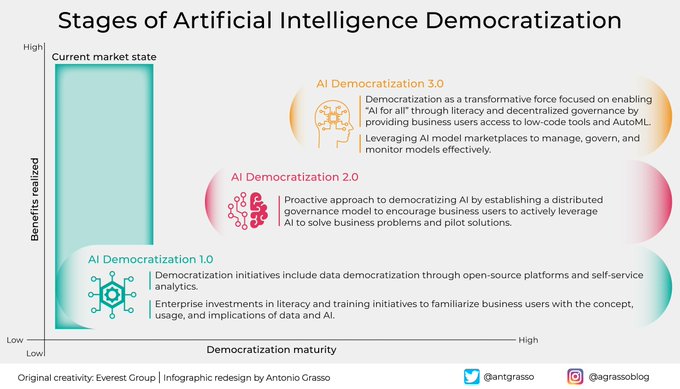 Stages of Artificial Intelligence Democratization

High

Current market state

Benefits realized

AI Democratization 3.0

Democratization as a transformative force focused on enabling "AI for all" through literacy and decentralized governance by providing business users access to low-code tools and AutoML.

Leveraging AI model marketplaces to manage, govern, and monitor models effectively.

AI Democratization 2.0

Proactive approach to democratizing AI by establishing a distributed governance model to encourage business users to actively leverage AI to solve business problems and pilot solutions.

AI Democratization 1.0

Democratization initiatives include data democratization through open-source platforms and self-service analytics.

Enterprise investments in literacy and training initiatives to familiarize business users with the concept, usage, and implications of data and AI.

Low

Low

Democratization maturity

High

Original creativity: Everest Group | Infographic redesign by Antonio Grasso

@antgrasso

@agrassoblog